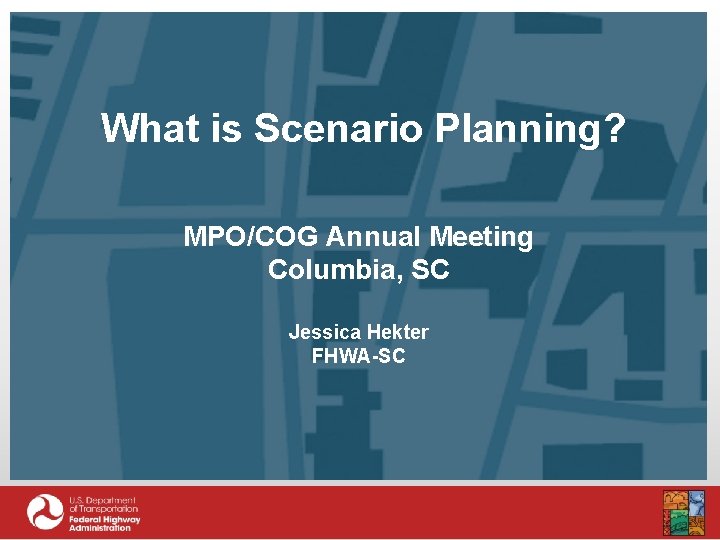 What is Scenario Planning?

MPO/COG Annual Meeting
Columbia, SC

Jessica Hekter
FHWA-SC

U.S. Department of Transportation
Federal Highway Administration